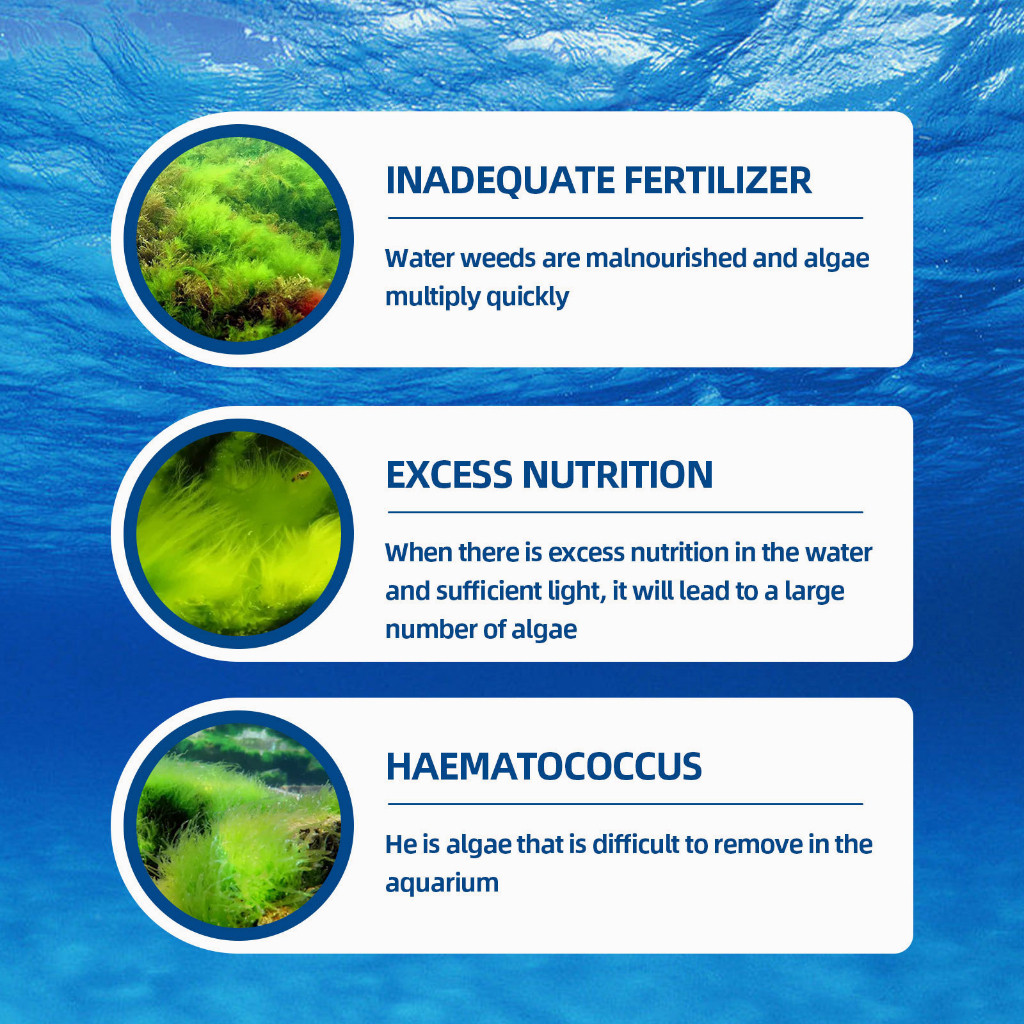 INADEQUATE FERTILIZER

Water weeds are malnourished and algae multiply quickly

EXCESS NUTRITION

When there is excess nutrition in the water and sufficient light, it will lead to a large number of algae

HAEMATOCOCCUS

He is algae that is difficult to remove in the aquarium